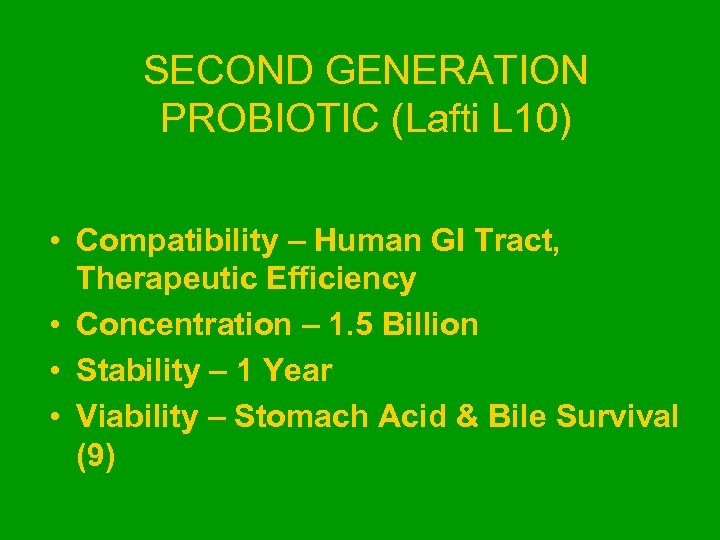 SECOND GENERATION PROBIOTIC (Lafti L10)

• Compatibility – Human GI Tract, Therapeutic Efficiency
• Concentration – 1.5 Billion
• Stability – 1 Year
• Viability – Stomach Acid & Bile Survival (9)